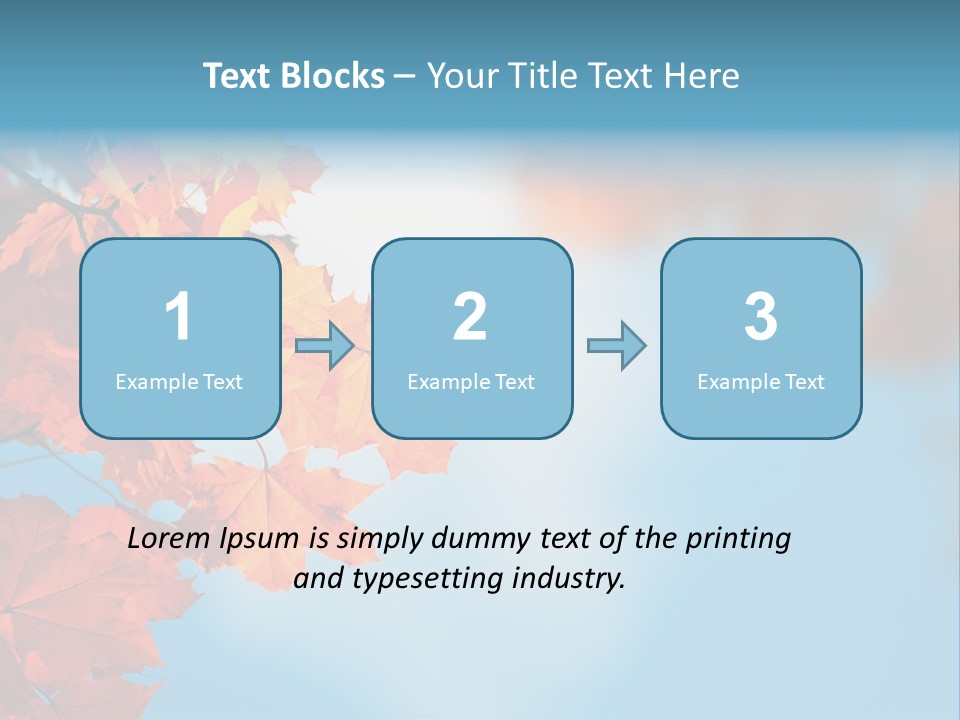 Text Blocks – Your Title Text Here

1
Example Text

2
Example Text

3
Example Text

Lorem Ipsum is simply dummy text of the printing and typesetting industry.